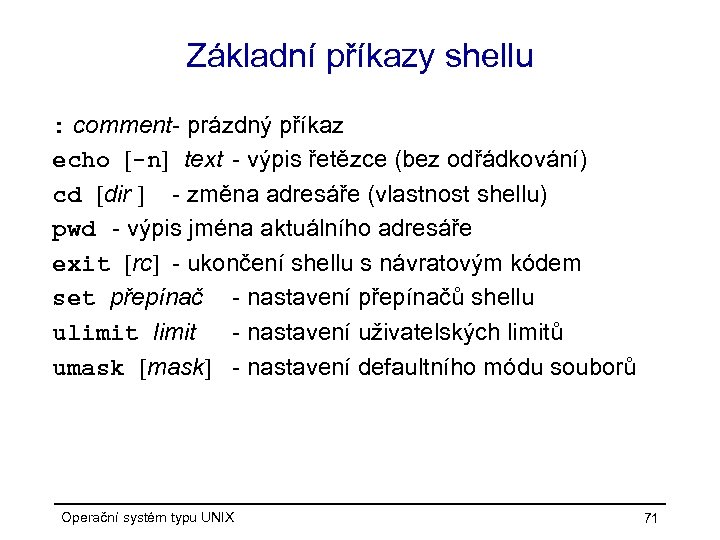 Základní příkazy shellu

: comment- prázdný příkaz

echo [-n] text - výpis řetězce (bez odřádkování)

cd [dir ] - změna adresáře (vlastnost shellu)

pwd - výpis jména aktuálního adresáře

exit [rc] - ukončení shellu s návratovým kódem

set přepínač - nastavení přepínačů shellu

ulimit limit - nastavení uživatelských limitů

umask [mask] - nastavení defaultního módu souborů

Operační systém typu UNIX

71